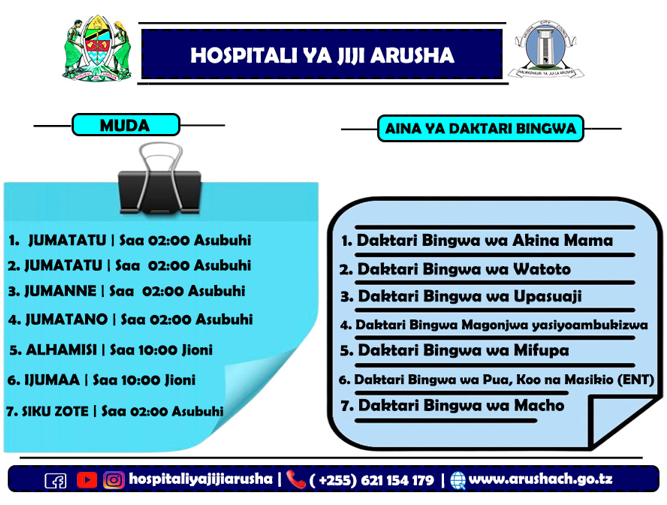 HOSPITALI YA JIJI ARUSHA

HALMASHAURI YA JIJI LA ARUSHA

MUDA

1. JUMATATU | Saa 02:00 Asubuhi
2. JUMATATU | Saa 02:00 Asubuhi
3. JUMANNE | Saa 02:00 Asubuhi
4. JUMATANO | Saa 02:00 Asubuhi
5. ALHAMISI | Saa 10:00 Jioni
6. IJUMAA | Saa 10:00 Jioni
7. SIKU ZOTE | Saa 02:00 Asubuhi

AINA YA DAKTARI BINGWA

1. Daktari Bingwa wa Akina Mama
2. Daktari Bingwa wa Watoto
3. Daktari Bingwa wa Upasuaji
4. Daktari Bingwa Magonjwa yasiyoambukizwa
5. Daktari Bingwa wa Mifupa
6. Daktari Bingwa wa Pua, Koo na Masikio (ENT)
7. Daktari Bingwa wa Macho

hospitaliyajijiarusha | ( +255) 621 154 179 | www.arushach.go.tz